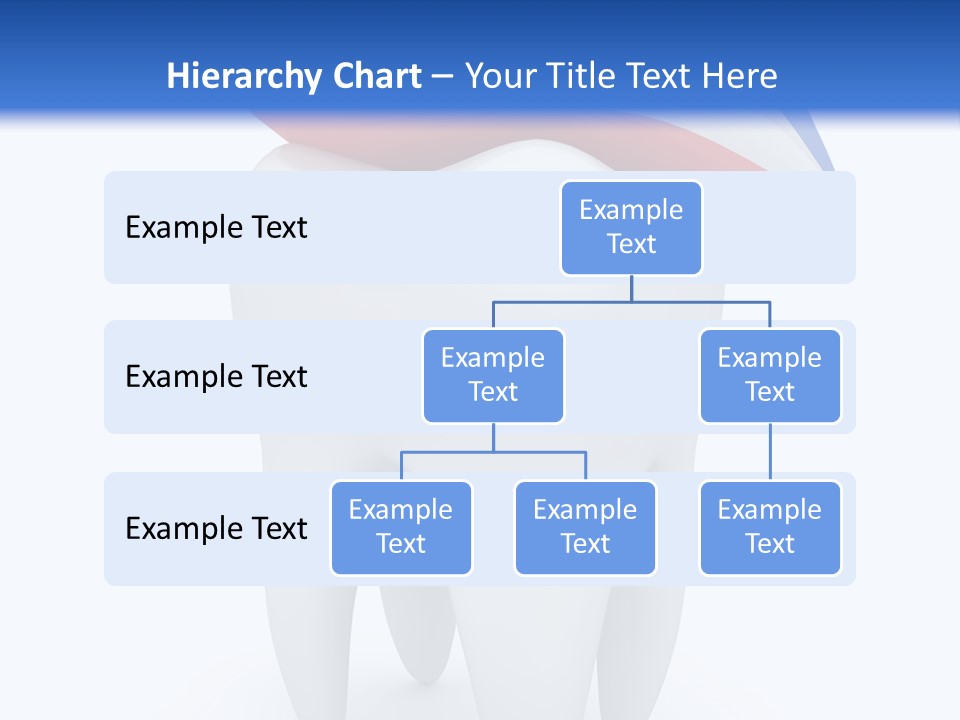 Hierarchy Chart – Your Title Text Here

Example Text

Example Text

Example Text

Example Text

Example Text

Example Text

Example Text

Example Text

Example Text